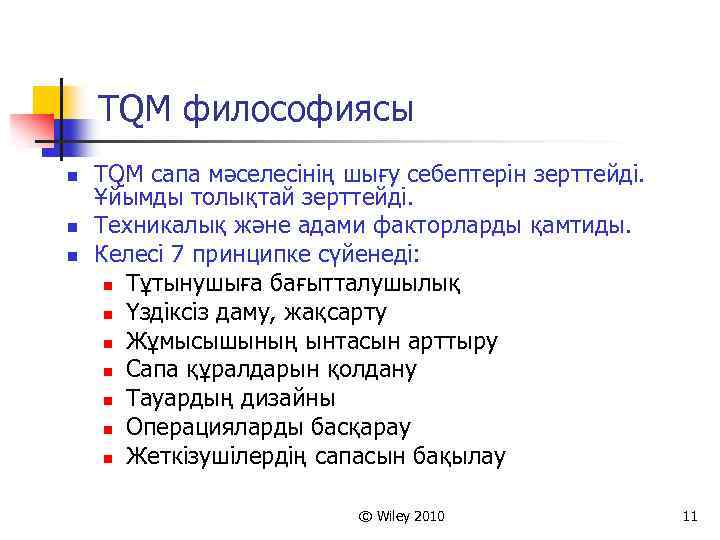 TQM философиясы

TQM сапа мәселесінің шығу себептерін зерттейді. Ұйымды толықтай зерттейді.

Техникалық және адами факторларды қамтиды.

Келесі 7 принципке сүйенеді:

Тұтынушыға бағытталушылық

Үздіксіз даму, жақсарту

Жұмысышының ынтасын арттыру

Сапа құралдарын қолдану

Тауардың дизайны

Операцияларды басқарау

Жеткізушілердің сапасын бақылау

© Wiley 2010

11